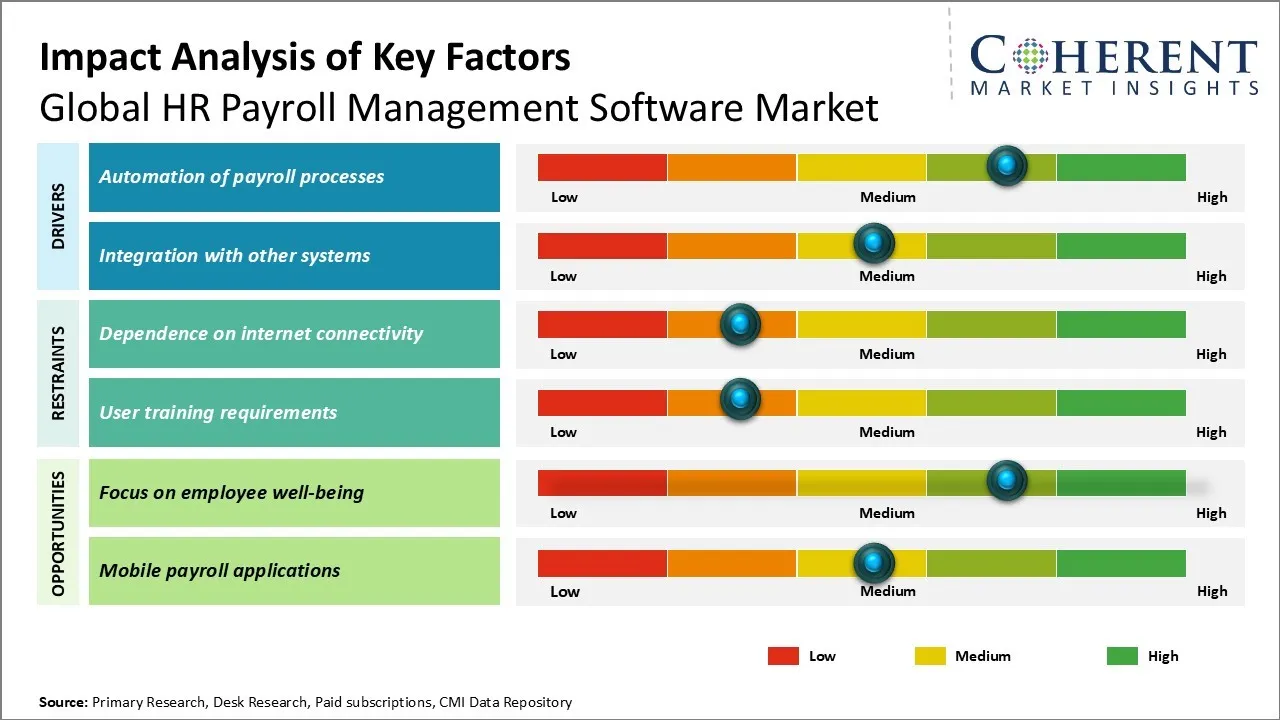 Impact Analysis of Key Factors
Global HR Payroll Management Software Market

COHERENT
MARKET INSIGHTS

DRIVERS
Automation of payroll processes
Low Medium High
Integration with other systems
Low Medium High

RESTRAINTS
Dependence on internet connectivity
Low Medium High
User training requirements
Low Medium High

OPPORTUNITIES
Focus on employee well-being
Low Medium High
Mobile payroll applications
Low Medium High

Low Medium High

Source: Primary Research, Desk Research, Paid subscriptions, CMI Data Repository